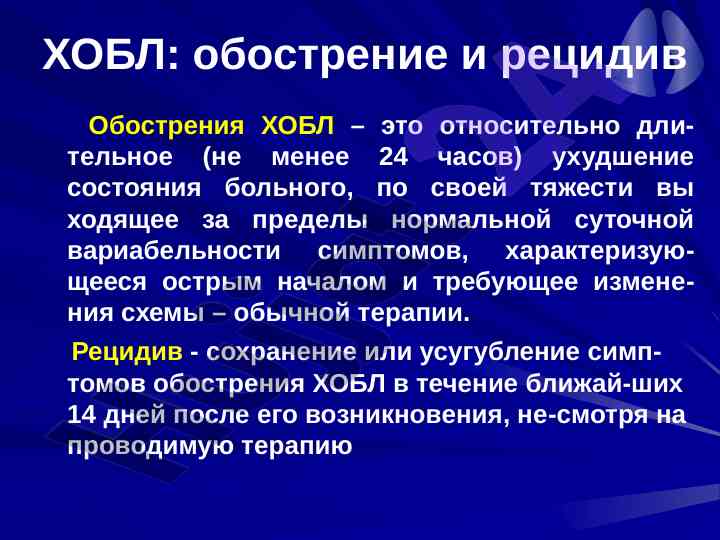 ХОБЛ: обострение и рецидив

Обострения ХОБЛ – это относительно длительное (не менее 24 часов) ухудшение состояния больного, по своей тяжести вы ходящее за пределы нормальной суточной вариабельности симптомов, характеризующееся острым началом и требующее изменения схемы – обычной терапии.

Рецидив - сохранение или усугубление симптомов обострения ХОБЛ в течение ближай-ших 14 дней после его возникновения, не-смотря на проводимую терапию